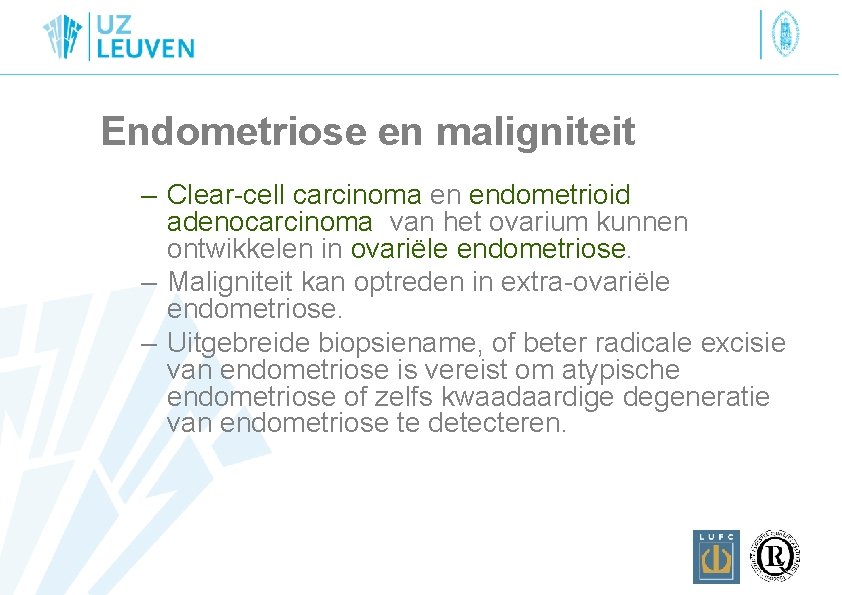 UZ LEUVEN

Endometriose en maligniteit

– Clear-cell carcinoma en endometrioid adenocarcinoma van het ovarium kunnen ontwikkelen in ovariële endometriose.
– Maligniteit kan optreden in extra-ovariële endometriose.
– Uitgebreide biopsiename, of beter radicale excisie van endometriose is vereist om atypische endometriose of zelfs kwaadaardige degeneratie van endometriose te detecteren.

LUFC

R